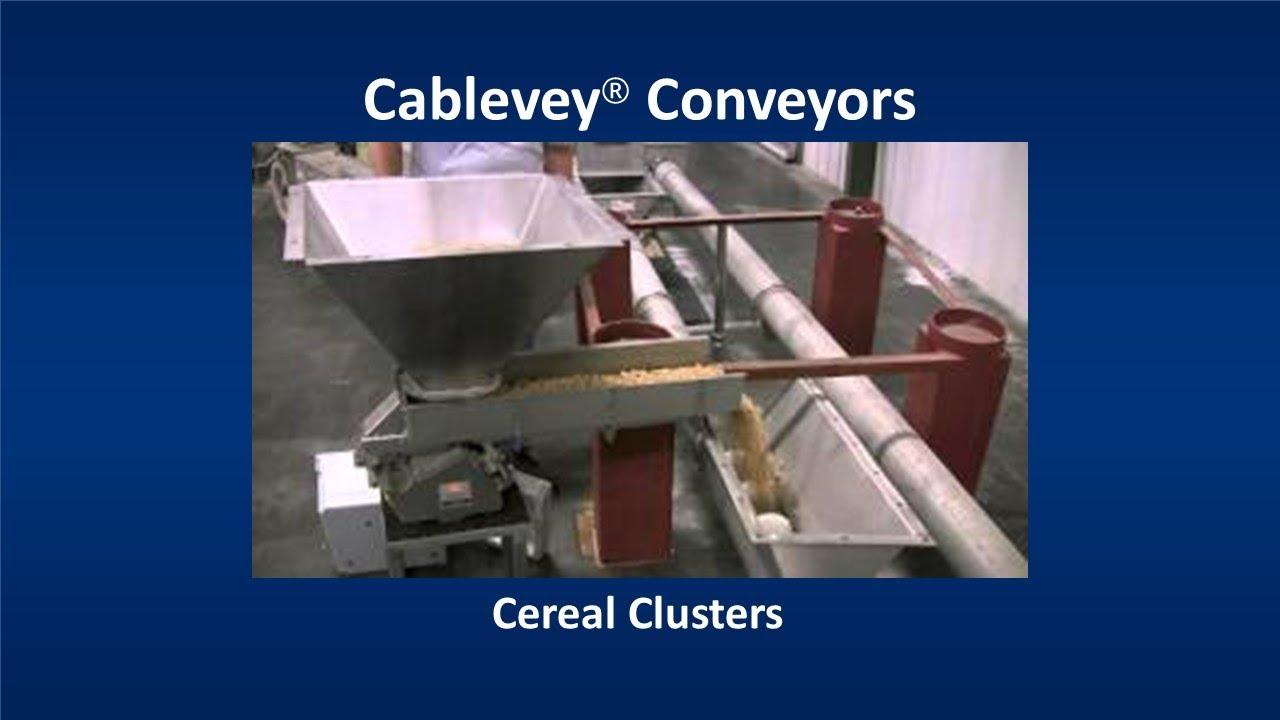 Cablevey® Conveyors

Cereal Clusters